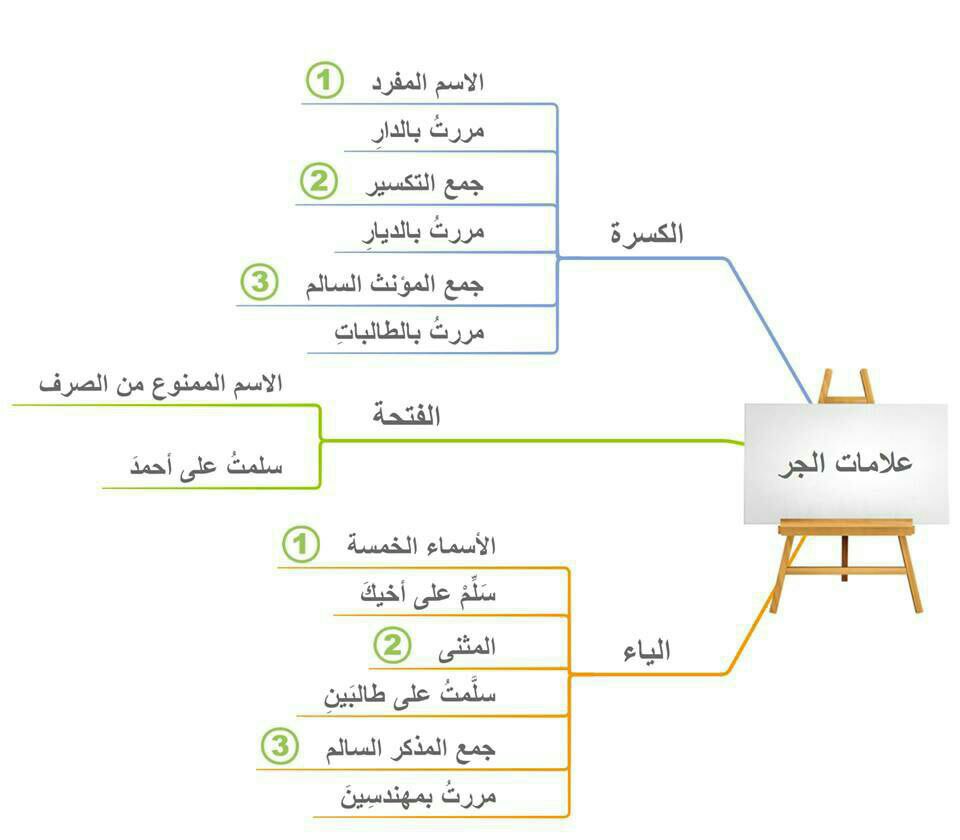 علامات الجر

الكسرة
1 الاسم المفرد
مررتُ بالدارِ
2 جمع التكسير
مررتُ بالديارِ
3 جمع المؤنث السالم
مررتُ بالطالباتِ

الفتحة
الاسم الممنوع من الصرف
سلمتُ على أحمدَ

الياء
1 الأسماء الخمسة
سَلِّمْ على أخيكَ
2 المثنى
سلَّمتُ على طالبَينِ
3 جمع المذكر السالم
مررتُ بمهندسِينَ